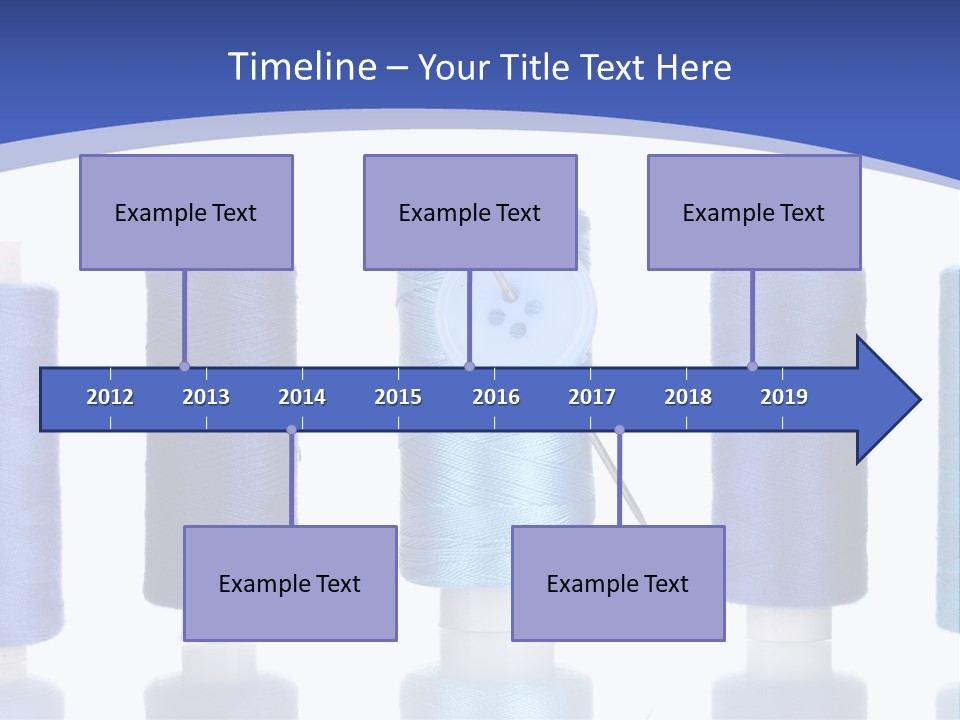 Timeline – Your Title Text Here

Example Text

Example Text

Example Text

2012 2013 2014 2015 2016 2017 2018 2019

Example Text

Example Text